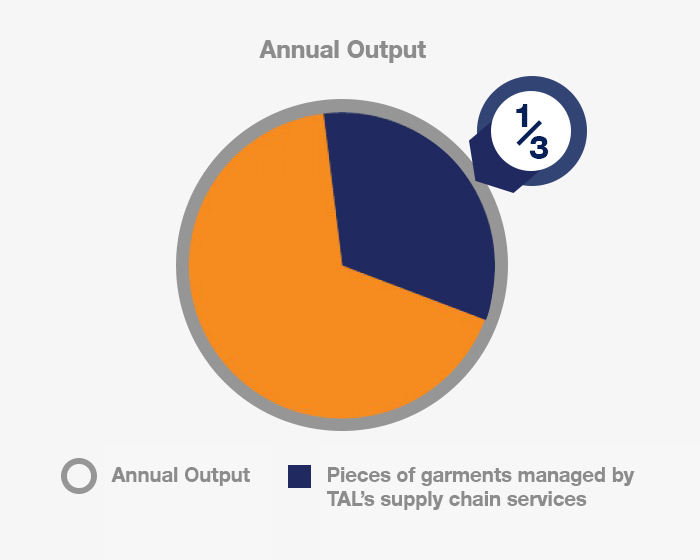 Annual Output

$\frac{1}{3}$

Annual Output

Pieces of garments managed by TAL's supply chain services